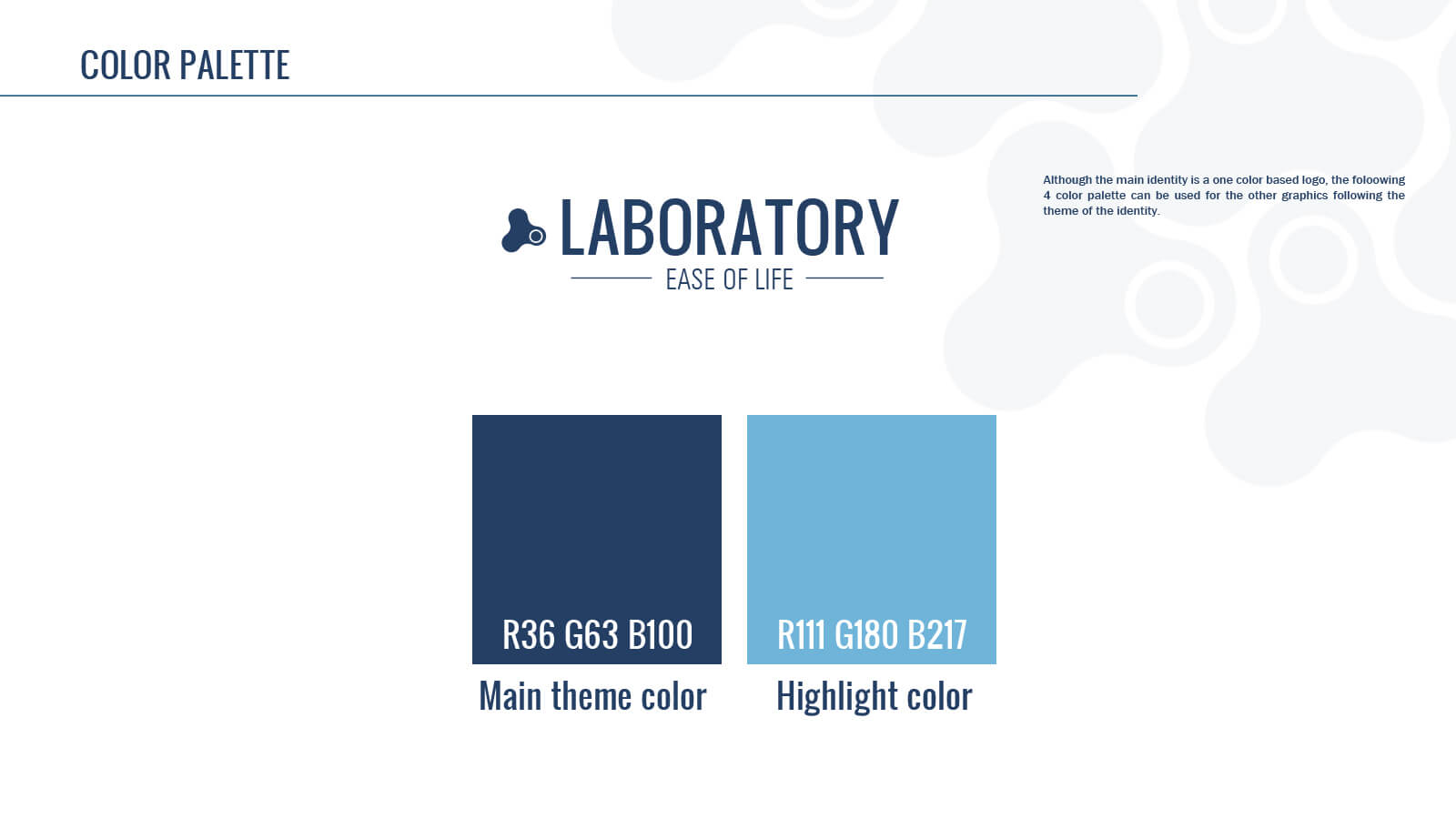 COLOR PALETTE

LABORATORY
EASE OF LIFE

Although the main identity is a one color based logo, the foloowing 4 color palette can be used for the other graphics following the theme of the identity.

R36 G63 B100
Main theme color

R111 G180 B217
Highlight color